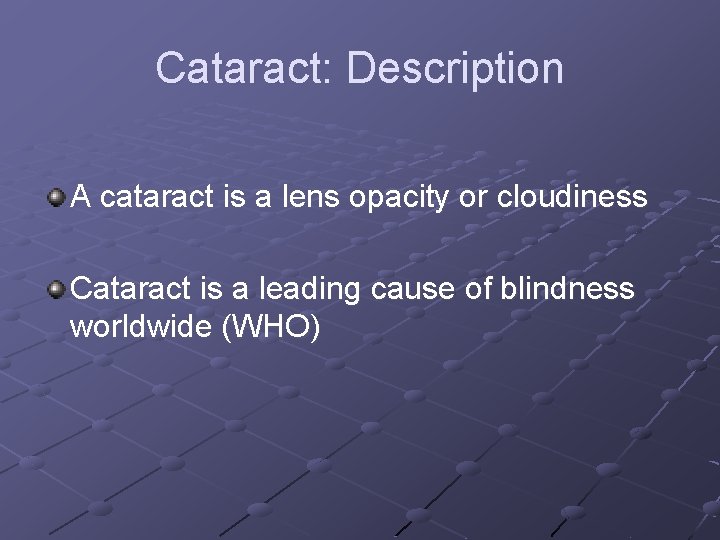 Cataract: Description

A cataract is a lens opacity or cloudiness

Cataract is a leading cause of blindness worldwide (WHO)